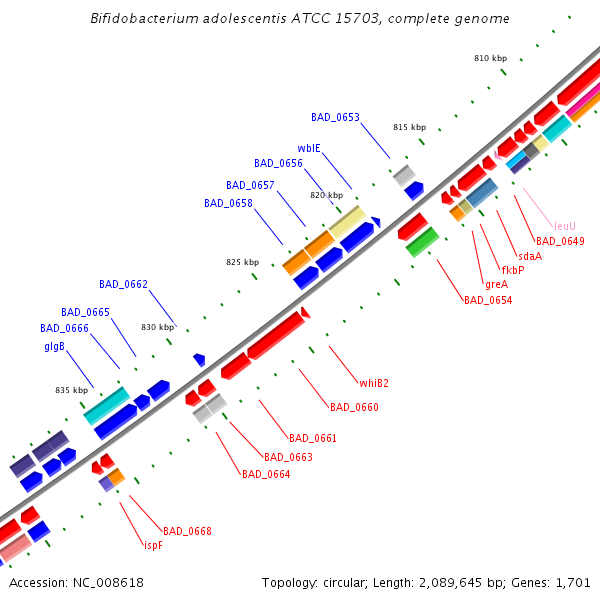 Bifidobacterium adolescentis ATCC 15703, complete genome

810 kbp
815 kbp
820 kbp
825 kbp
830 kbp
835 kbp

BAD_0653
wblE
BAD_0656
BAD_0657
BAD_0658
BAD_0662
BAD_0665
BAD_0666
glgB

leuU
BAD_0649
sdaA
fkbP
greA
BAD_0654
whiB2
BAD_0660
BAD_0661
BAD_0663
BAD_0664
BAD_0668
ispF

Accession: NC_008618
Topology: circular; Length: 2,089,645 bp; Genes: 1,701